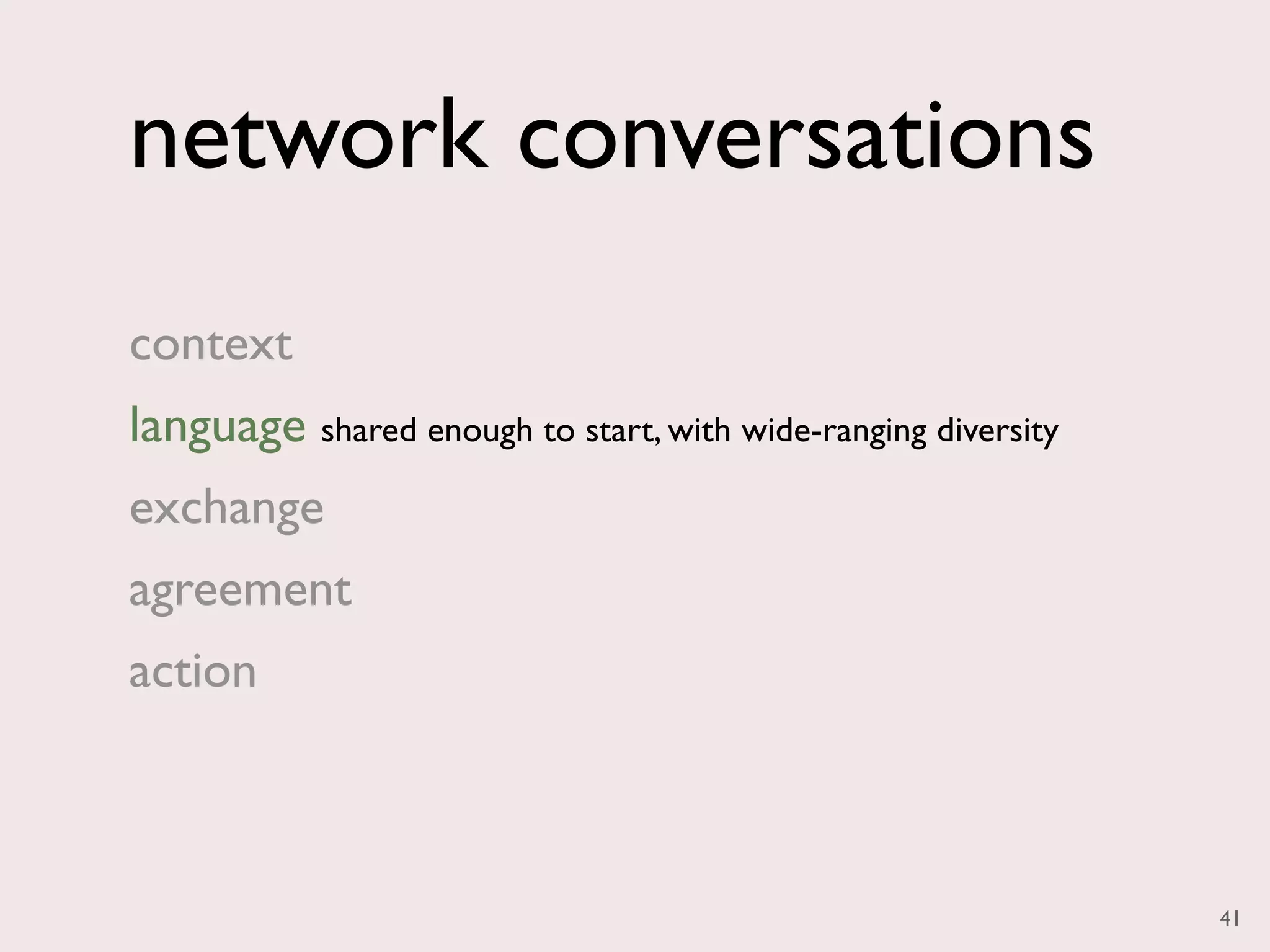 network conversations

context

language shared enough to start, with wide-ranging diversity

exchange

agreement

action

41